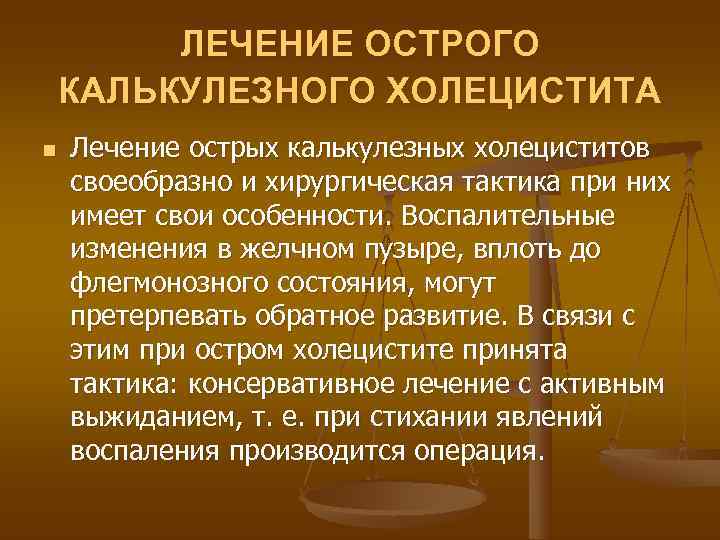 ЛЕЧЕНИЕ ОСТРОГО КАЛЬКУЛЕЗНОГО ХОЛЕЦИСТИТА

Лечение острых калькулезных холециститов своеобразно и хирургическая тактика при них имеет свои особенности. Воспалительные изменения в желчном пузыре, вплоть до флегмонозного состояния, могут претерпевать обратное развитие. В связи с этим при остром холецистите принята тактика: консервативное лечение с активным выжиданием, т. е. при стихании явлений воспаления производится операция.